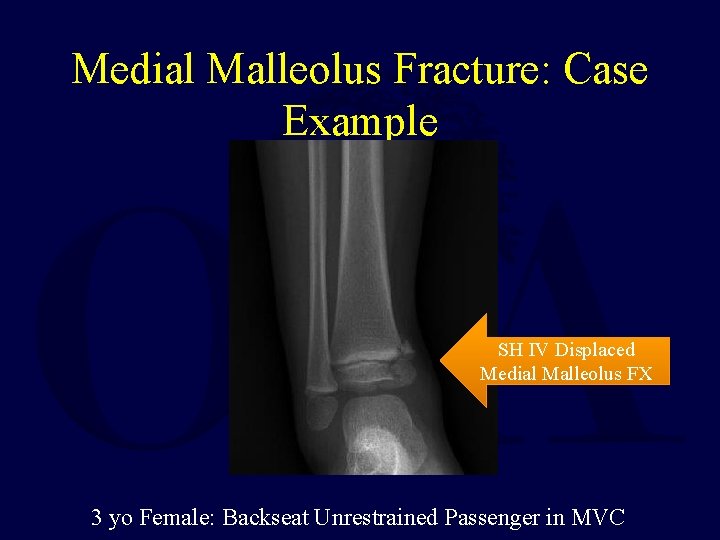 Medial Malleolus Fracture: Case Example

SH IV Displaced Medial Malleolus FX

3 yo Female: Backseat Unrestrained Passenger in MVC